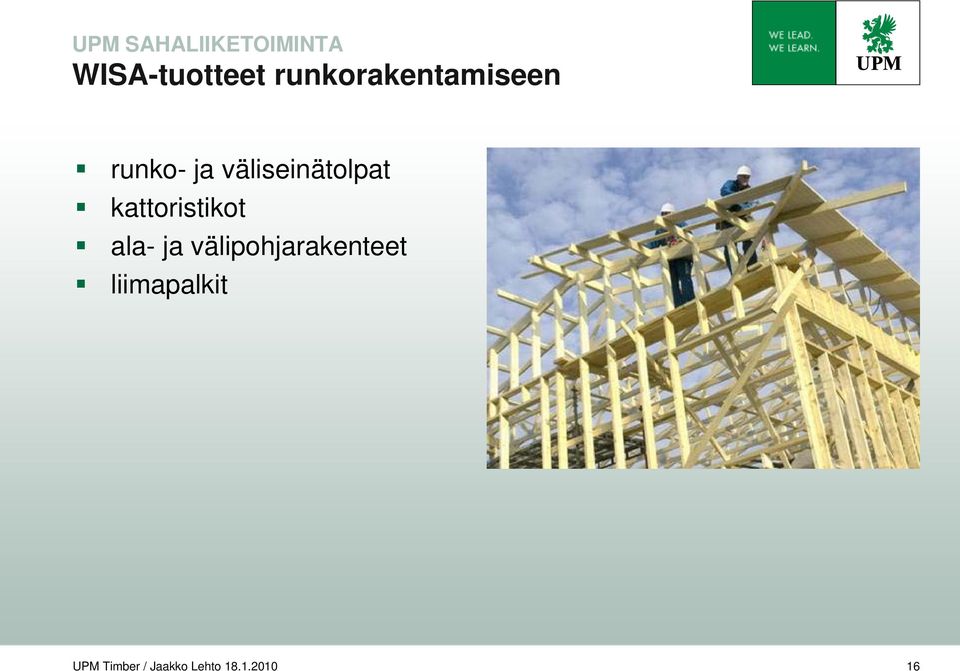 UPM SAHALIIKETOIMINTA
WISA-tuotteet runkorakentamiseen

WE LEAD.
WE LEARN.
UPM

- runko- ja väliseinätolpat
- kattoristikot
- ala- ja välipohjarakenteet
- liimapalkit

UPM Timber / Jaakko Lehto 18.1.2010

16